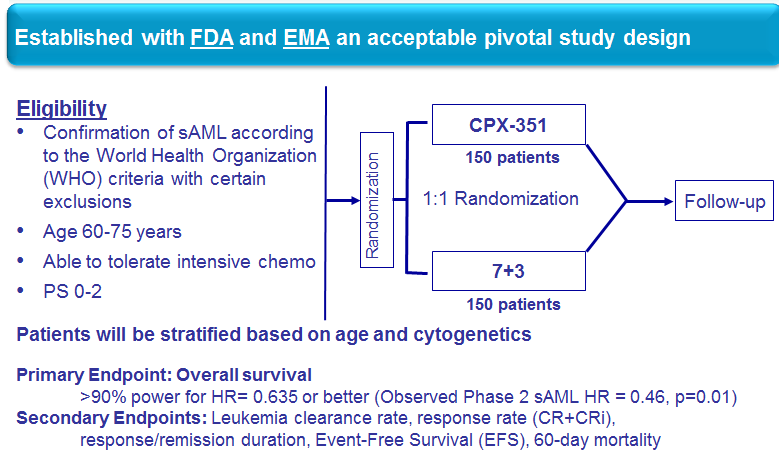 Established with FDA and EMA an acceptable pivotal study design

Eligibility
• Confirmation of sAML according to the World Health Organization (WHO) criteria with certain exclusions
• Age 60-75 years
• Able to tolerate intensive chemo
• PS 0-2

Randomization

CPX-351
150 patients

1:1 Randomization

7+3
150 patients

Follow-up

Patients will be stratified based on age and cytogenetics

Primary Endpoint: Overall survival
>90% power for HR= 0.635 or better (Observed Phase 2 sAML HR = 0.46, p=0.01)
Secondary Endpoints: Leukemia clearance rate, response rate (CR+CRi), response/remission duration, Event-Free Survival (EFS), 60-day mortality